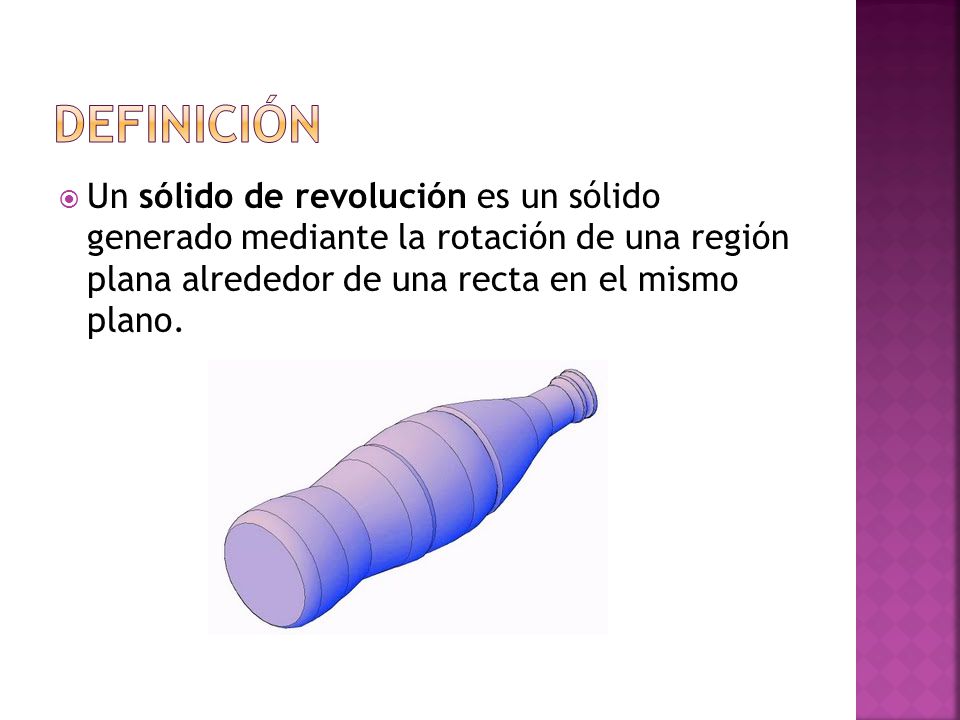 DEFINICIÓN

Un sólido de revolución es un sólido generado mediante la rotación de una región plana alrededor de una recta en el mismo plano.